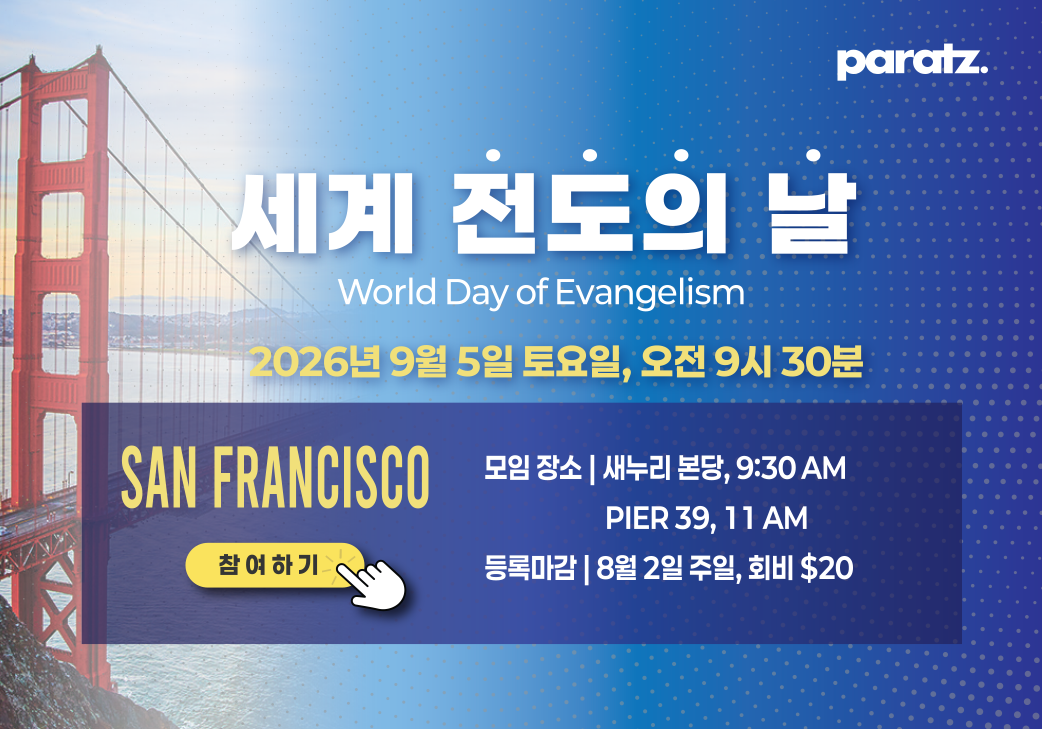 paratz.

세계 전도의 날

World Day of Evangelism

2026년 9월 5일 토요일, 오전 9시 30분

SAN FRANCISCO

참 여 하 기

모임 장소 | 새누리 본당, 9:30 AM
PIER 39, 11 AM
등록마감 | 8월 2일 주일, 회비 $20